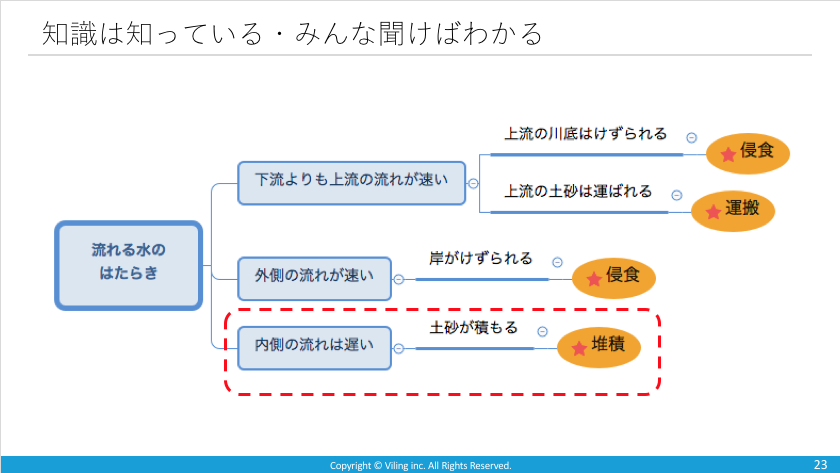 知識は知っている・みんな聞けばわかる

流れる水のはたらき

下流よりも上流の流れが速い

上流の川底はけずられる

侵食

上流の土砂は運ばれる

運搬

外側の流れが速い

岸がけずられる

侵食

内側の流れは遅い

土砂が積もる

堆積

Copyright © Viling inc. All Rights Reserved.

23